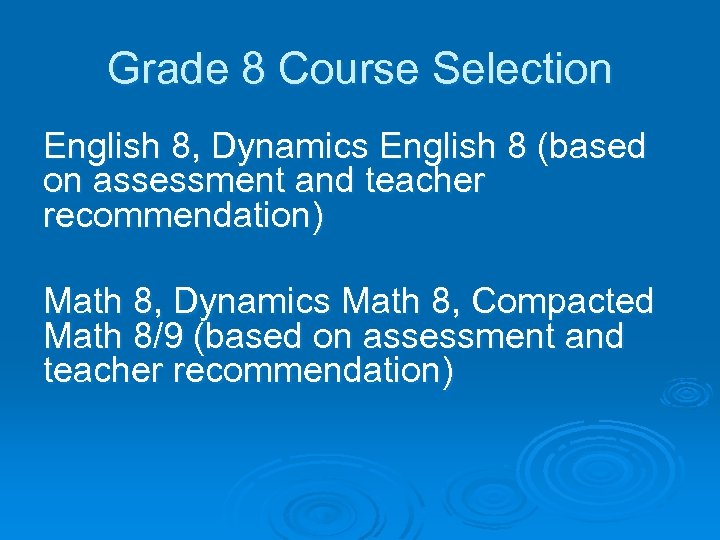 Grade 8 Course Selection

English 8, Dynamics English 8 (based on assessment and teacher recommendation)

Math 8, Dynamics Math 8, Compacted Math 8/9 (based on assessment and teacher recommendation)